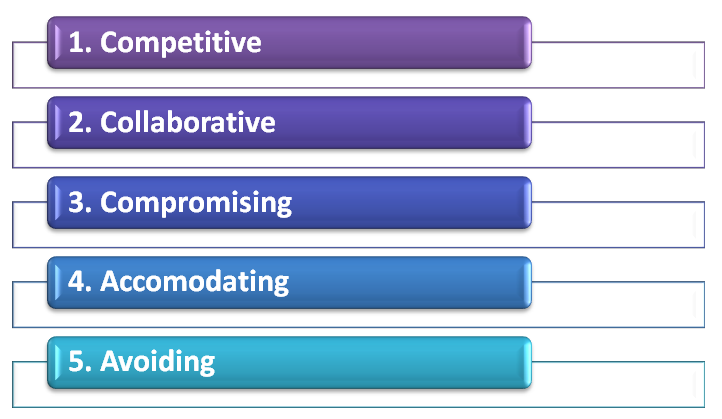 1. Competitive

2. Collaborative

3. Compromising

4. Accomodating

5. Avoiding